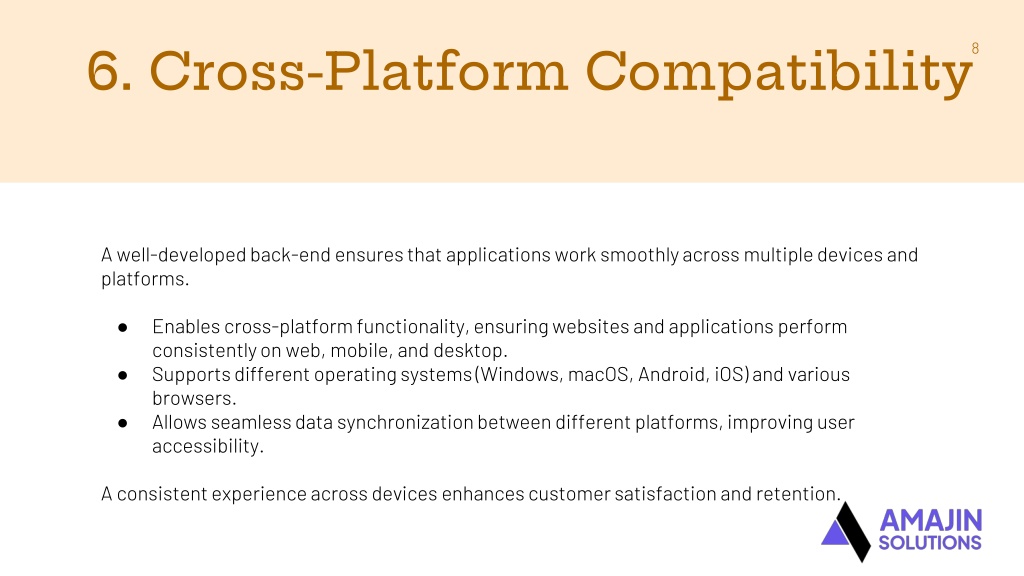 6. Cross-Platform Compatibility

8

A well-developed back-end ensures that applications work smoothly across multiple devices and platforms.

● Enables cross-platform functionality, ensuring websites and applications perform consistently on web, mobile, and desktop.
● Supports different operating systems (Windows, macOS, Android, iOS) and various browsers.
● Allows seamless data synchronization between different platforms, improving user accessibility.

A consistent experience across devices enhances customer satisfaction and retention.

AMAJIN SOLUTIONS